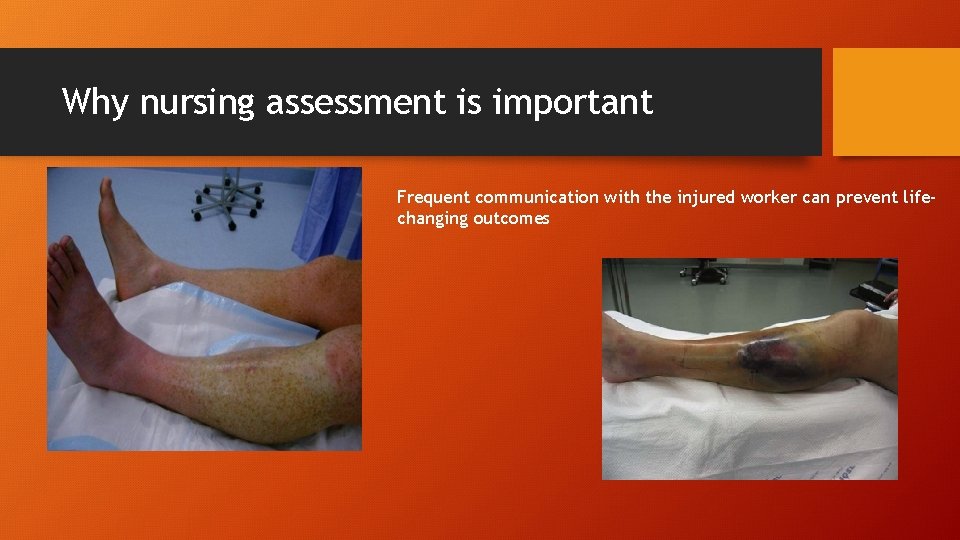 Why nursing assessment is important

Frequent communication with the injured worker can prevent life-changing outcomes